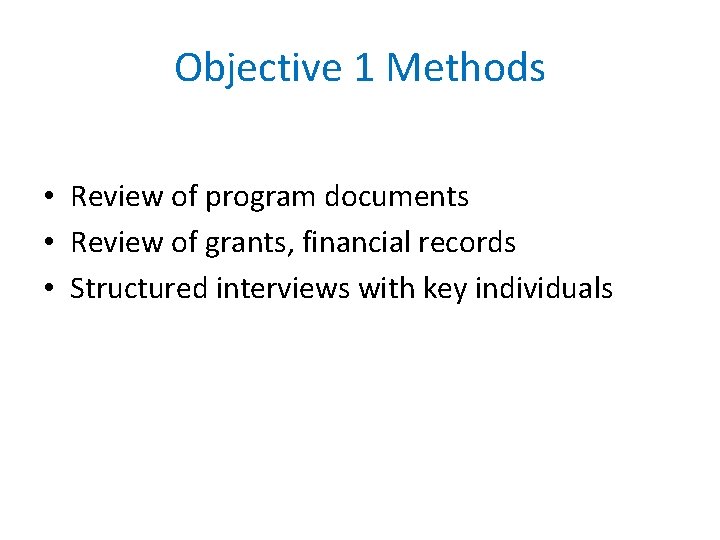 Objective 1 Methods

• Review of program documents
• Review of grants, financial records
• Structured interviews with key individuals